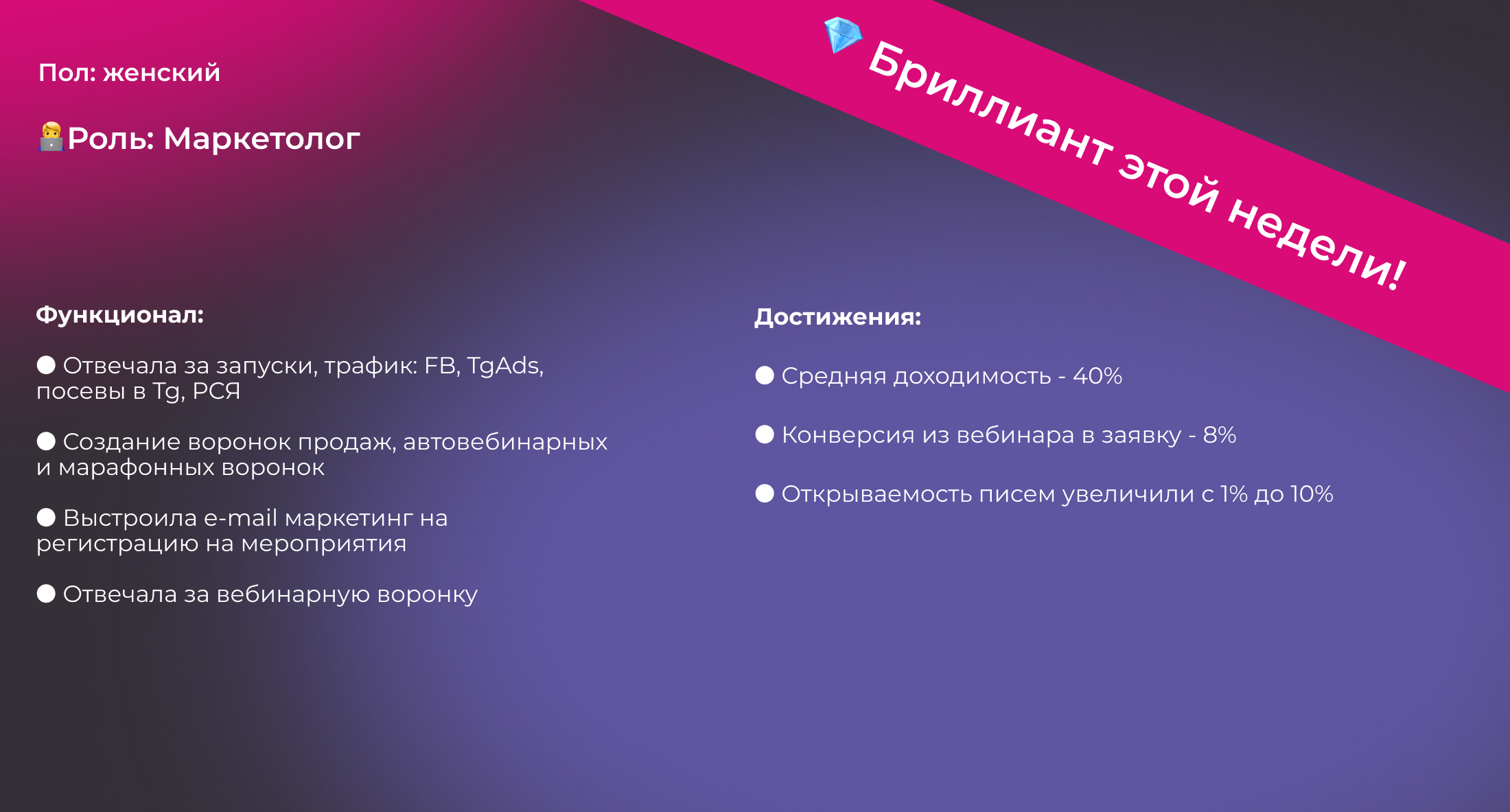 Пол: женский

Роль: Маркетолог

💎 Бриллиант этой недели!

Функционал:

● Отвечала за запуски, трафик: FB, TgAds, посевы в Tg, РСЯ

● Создание воронок продаж, автовебинарных и марафонных воронок

● Выстроила e-mail маркетинг на регистрацию на мероприятия

● Отвечала за вебинарную воронку

Достижения:

● Средняя доходимость - 40%

● Конверсия из вебинара в заявку - 8%

● Открываемость писем увеличили с 1% до 10%